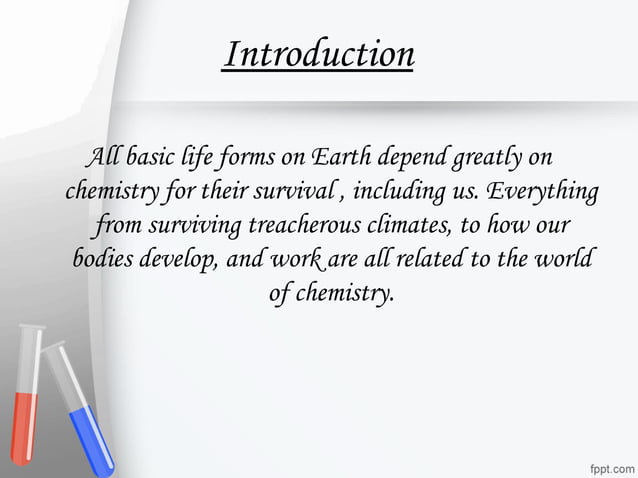 Introduction

All basic life forms on Earth depend greatly on chemistry for their survival , including us. Everything from surviving treacherous climates, to how our bodies develop, and work are all related to the world of chemistry.

fppt.com